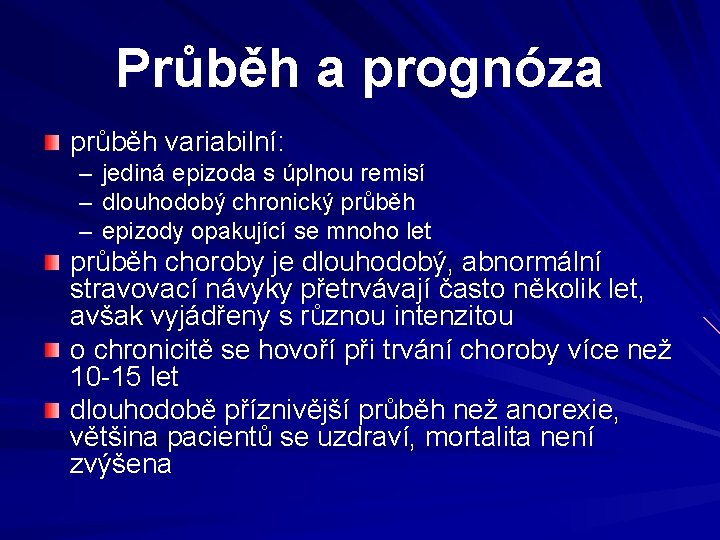 Průběh a prognóza

průběh variabilní:
– jediná epizoda s úplnou remisí
– dlouhodobý chronický průběh
– epizody opakující se mnoho let

průběh choroby je dlouhodobý, abnormální stravovací návyky přetrvávají často několik let, avšak vyjádřeny s různou intenzitou

o chronicitě se hovoří při trvání choroby více než 10-15 let

dlouhodobě příznivější průběh než anorexie, většina pacientů se uzdraví, mortalita není zvýšena